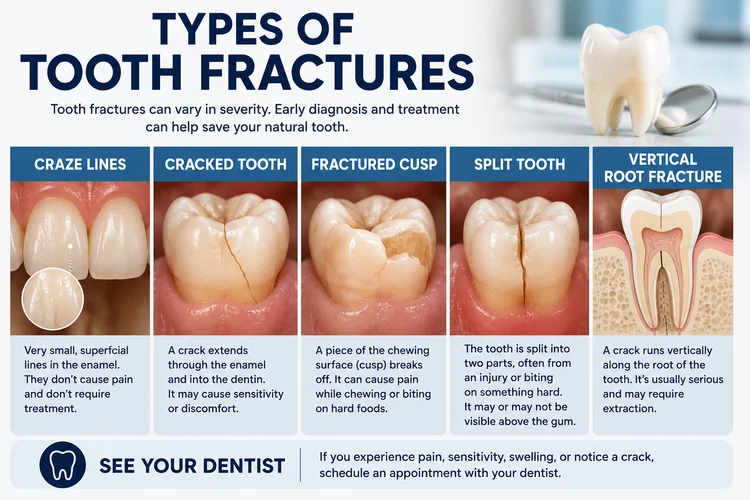 TYPES OF TOOTH FRACTURES

Tooth fractures can vary in severity. Early diagnosis and treatment can help save your natural tooth.

CRAZE LINES

Very small, superfcial lines in the enamel. They don't cause pain and don't require treatment.

CRACKED TOOTH

A crack extends through the enamel and into the dentin. It may cause sensitivity or discomfort.

FRACTURED CUSP

A piece of the chewing surface (cusp) breaks off. It can cause pain while chewing or biting on hard foods.

SPLIT TOOTH

The tooth is split into two parts, often from an injury or biting on something hard. It may or may not be visible above the gum.

VERTICAL ROOT FRACTURE

A crack runs vertically along the root of the tooth. It's usually serious and may require extraction.

SEE YOUR DENTIST

If you experience pain, sensitivity, swelling, or notice a crack, schedule an appointment with your dentist.